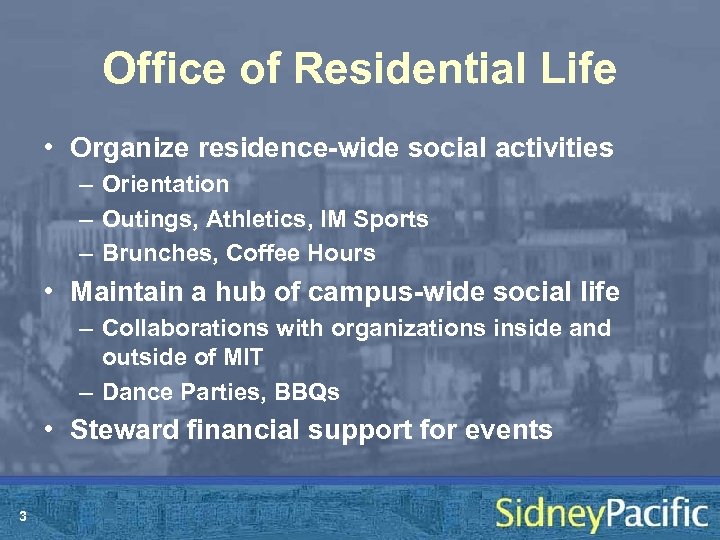 Office of Residential Life

• Organize residence-wide social activities
– Orientation
– Outings, Athletics, IM Sports
– Brunches, Coffee Hours
• Maintain a hub of campus-wide social life
– Collaborations with organizations inside and outside of MIT
– Dance Parties, BBQs
• Steward financial support for events

3

SidneyPacific